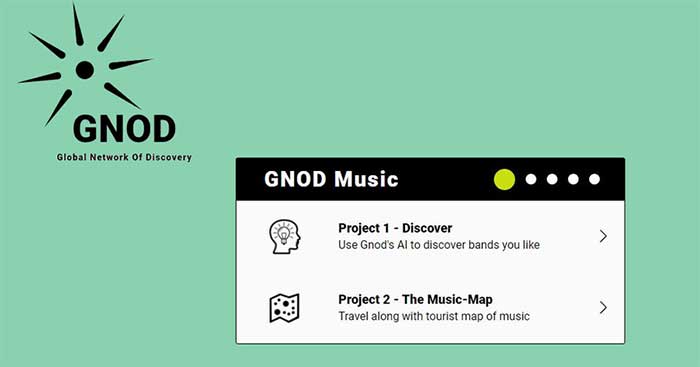 GNOD
Global Network Of Discovery

GNOD Music

Project 1 - Discover
Use Gnod's AI to discover bands you like

Project 2 - The Music-Map
Travel along with tourist map of music